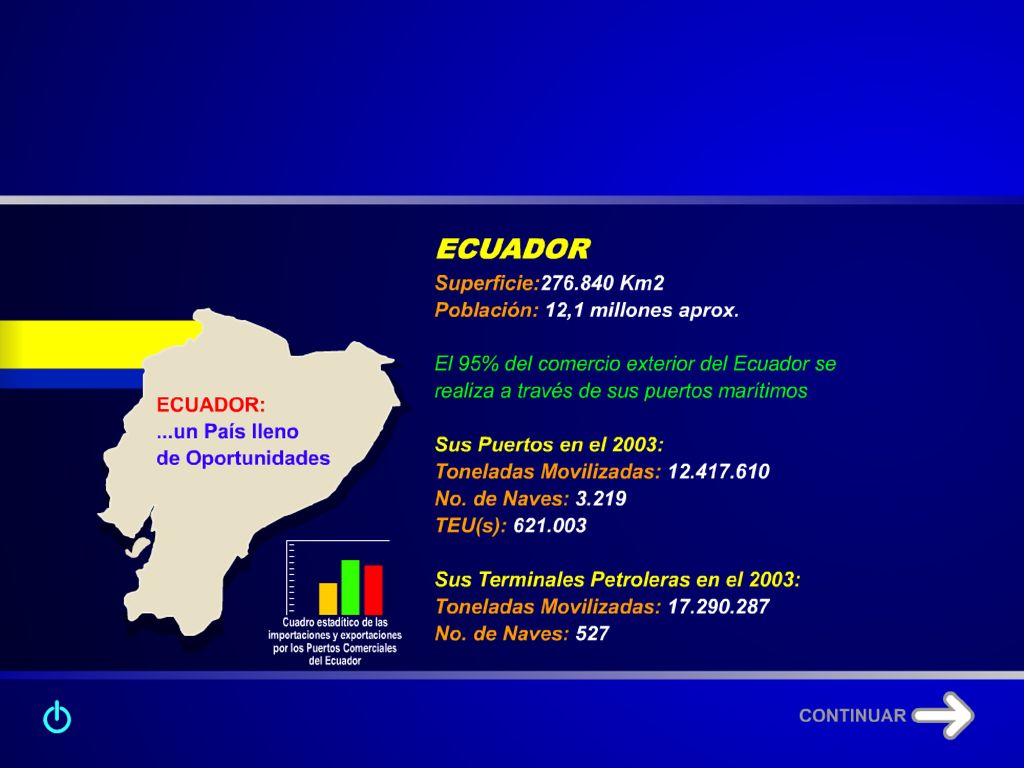 ECUADOR:
...un País lleno de Oportunidades

Cuadro estadítico de las importaciones y exportaciones por los Puertos Comerciales del Ecuador

ECUADOR
Superficie:276.840 Km2
Población: 12,1 millones aprox.

El 95% del comercio exterior del Ecuador se realiza a través de sus puertos marítimos

Sus Puertos en el 2003:
Toneladas Movilizadas: 12.417.610
No. de Naves: 3.219
TEU(s): 621.003

Sus Terminales Petroleras en el 2003:
Toneladas Movilizadas: 17.290.287
No. de Naves: 527

CONTINUAR